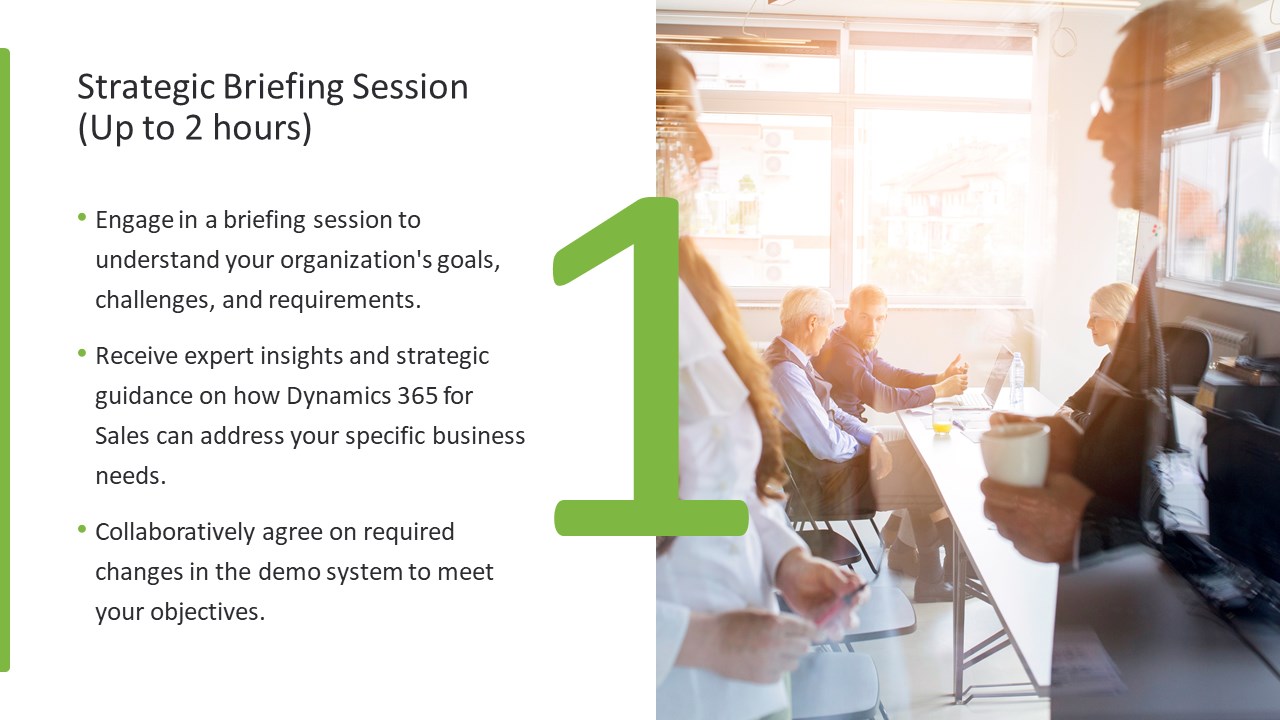 Strategic Briefing Session
(Up to 2 hours)

• Engage in a briefing session to understand your organization's goals, challenges, and requirements.

• Receive expert insights and strategic guidance on how Dynamics 365 for Sales can address your specific business needs.

• Collaboratively agree on required changes in the demo system to meet your objectives.

1